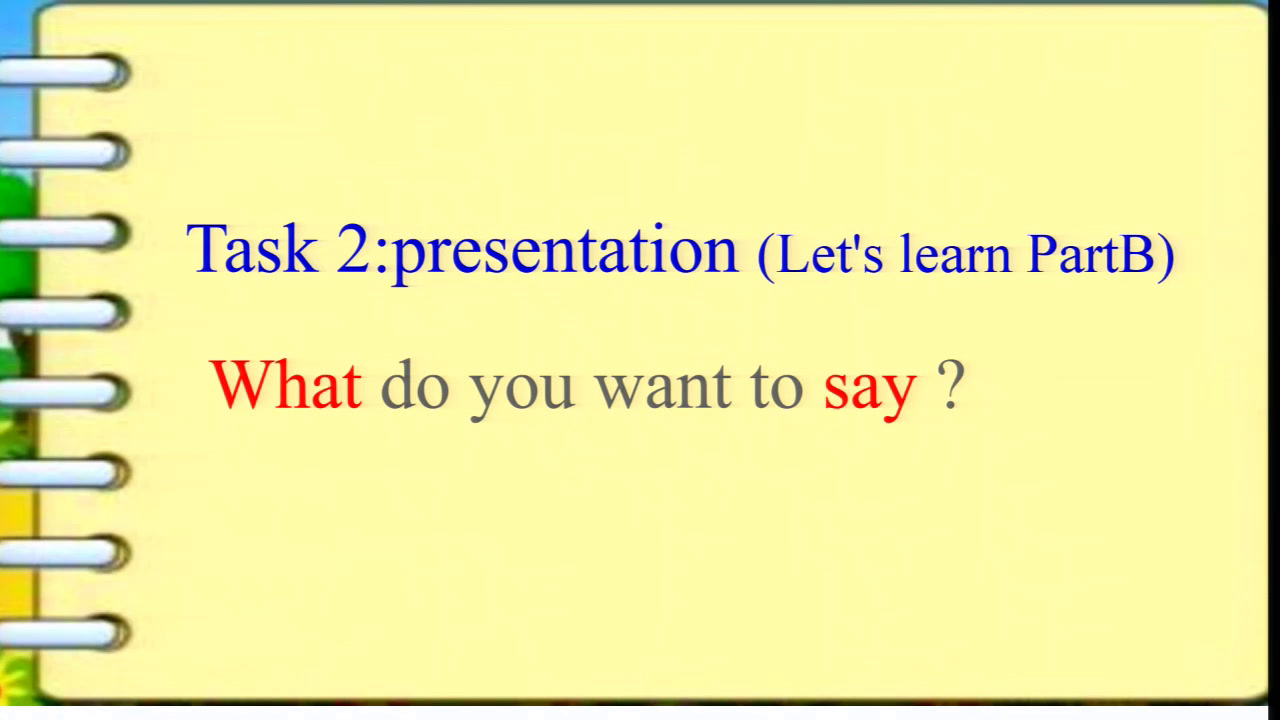 Task 2:presentation (Let's learn PartB)

What do you want to say ?